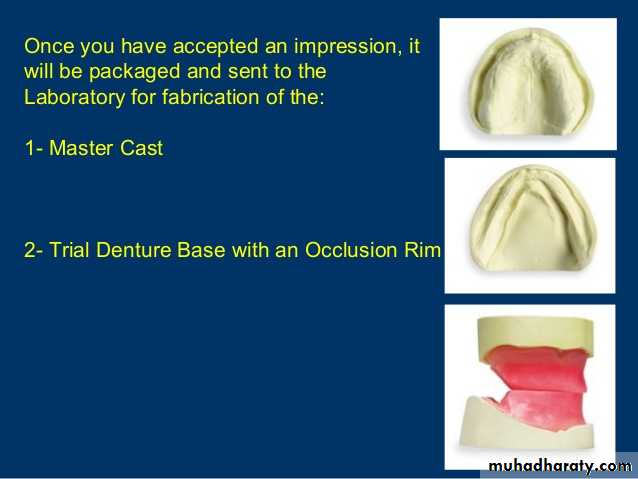 Once you have accepted an impression, it will be packaged and sent to the Laboratory for fabrication of the:

1- Master Cast

2- Trial Denture Base with an Occlusion Rim

muhadharaty.com